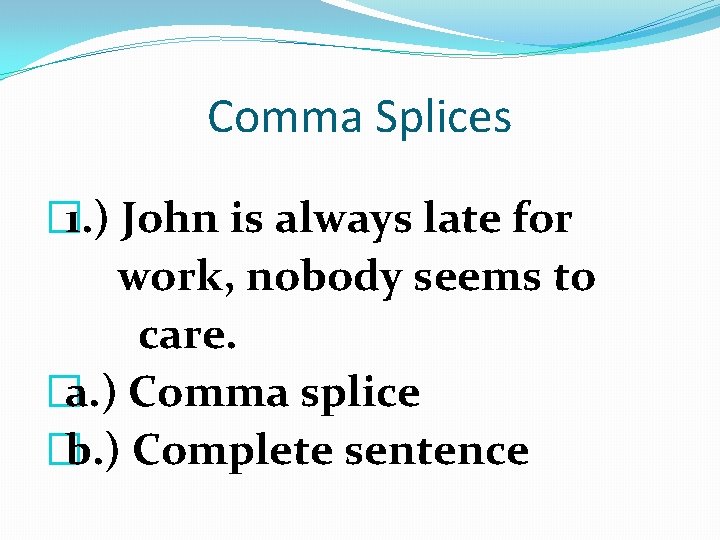 Comma Splices

1.) John is always late for work, nobody seems to care.

a.) Comma splice

b.) Complete sentence